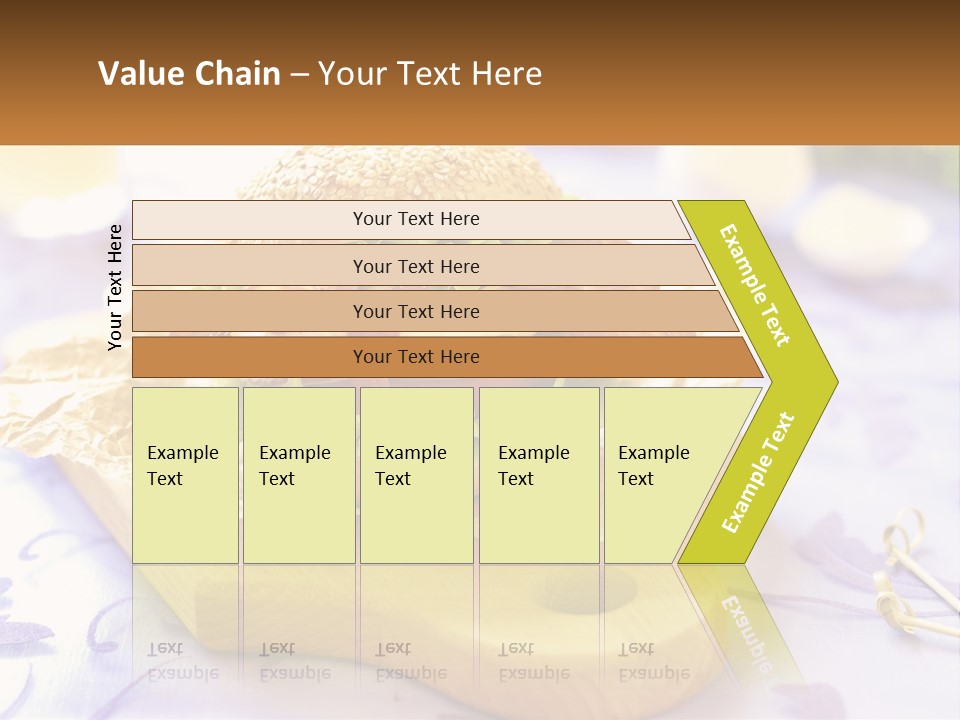 Value Chain – Your Text Here

Your Text Here

Your Text Here

Your Text Here

Your Text Here

Your Text Here

Example Text

Example Text

Example Text

Example Text

Example Text

Example Text

Example Text